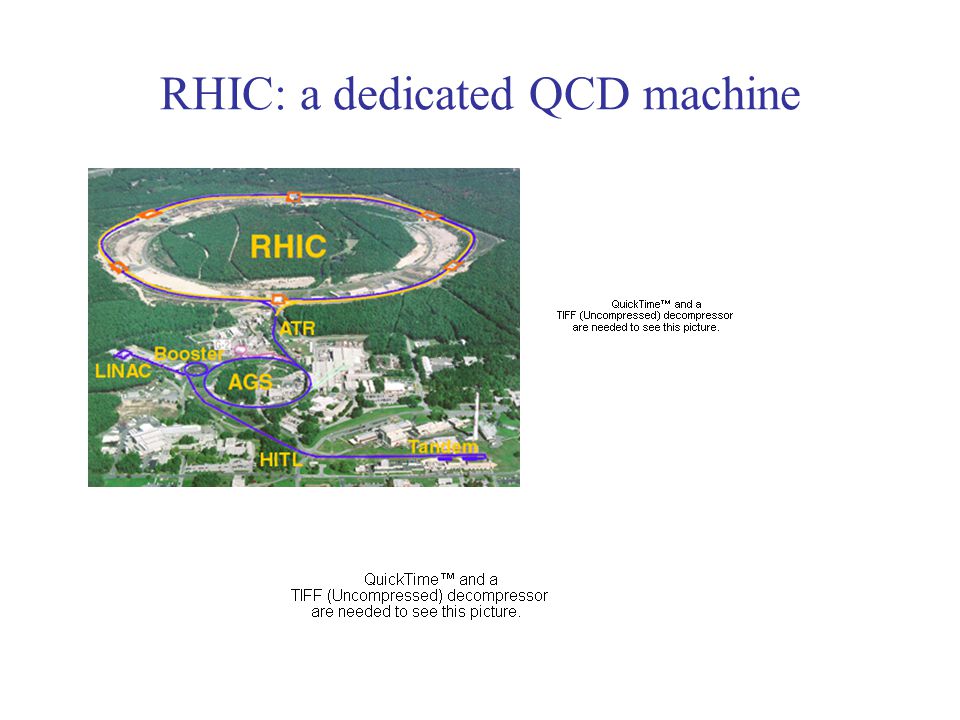 RHIC: a dedicated QCD machine

RHIC

ATR

Booster

LINAC

AGS

HITL

Tandem

QuickTime™ and a
TIFF (Uncompressed) decompressor
are needed to see this picture.

QuickTime™ and a
TIFF (Uncompressed) decompressor
are needed to see this picture.